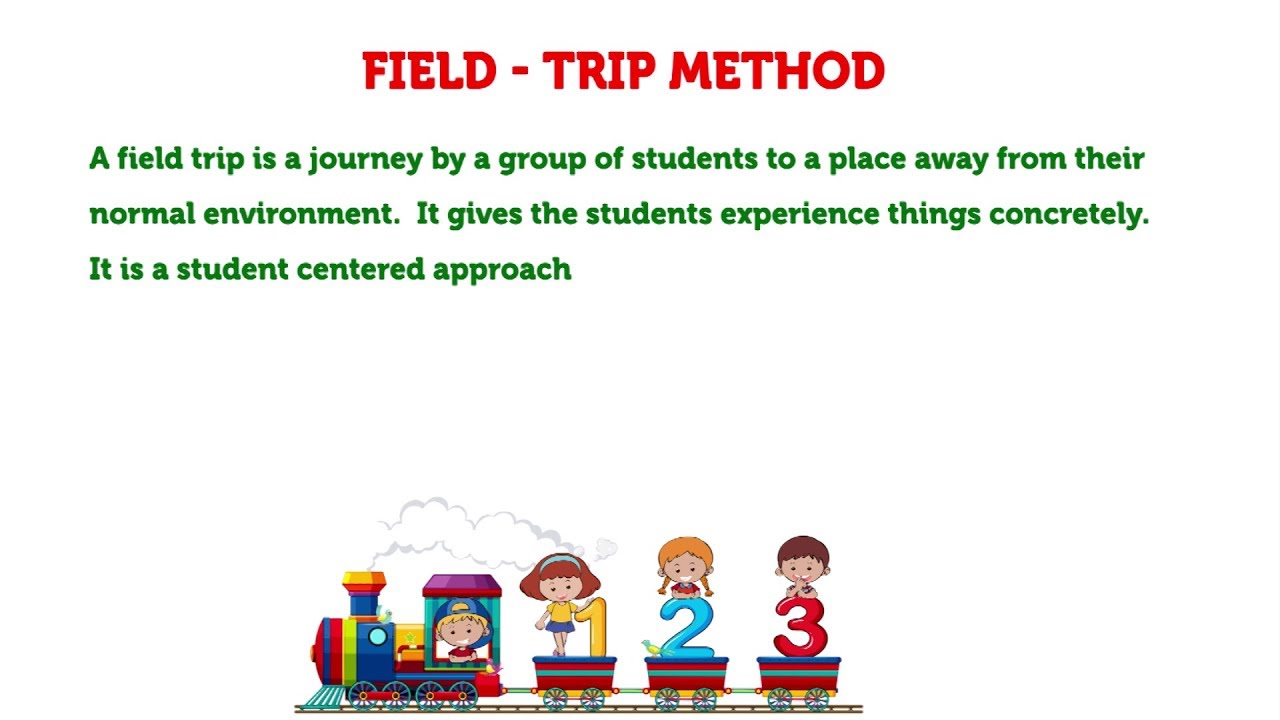 FIELD - TRIP METHOD

A field trip is a journey by a group of students to a place away from their normal environment. It gives the students experience things concretely. It is a student centered approach

1 2 3